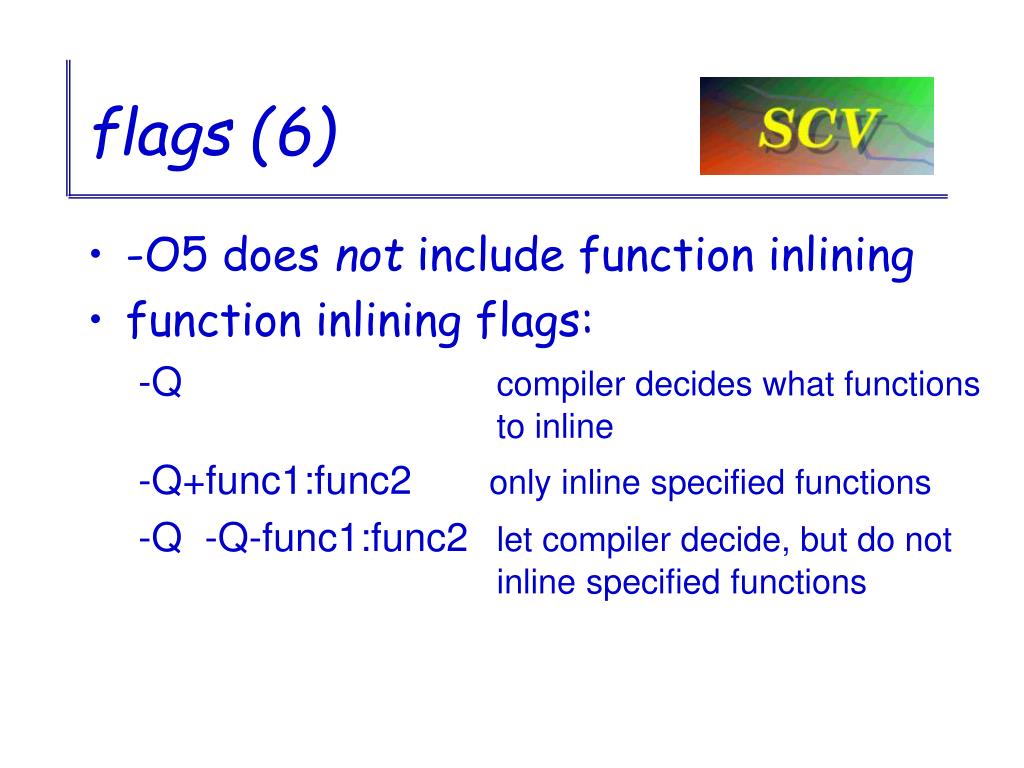 flags (6)

SCV

• -O5 does not include function inlining
• function inlining flags:

-Q compiler decides what functions to inline

-Q+func1:func2 only inline specified functions

-Q -Q-func1:func2 let compiler decide, but do not inline specified functions